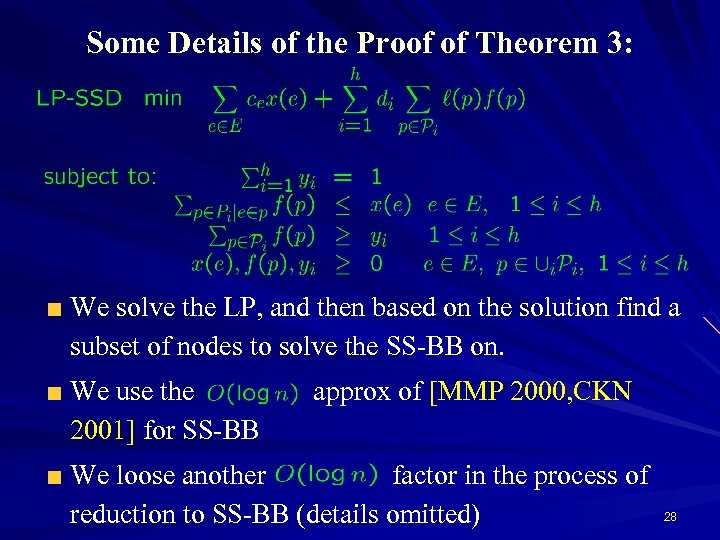 Some Details of the Proof of Theorem 3:

LP-SSD min $\sum_{e \in E} c_e x(e) + \sum_{i=1}^{h} d_i \sum_{p \in \mathcal{P}_i} \ell(p) f(p)$

subject to: $\sum_{i=1}^{h} y_i = 1$
$\sum_{p \in P_i | e \in p} f(p) \leq x(e) \quad e \in E, \; 1 \leq i \leq h$
$\sum_{p \in \mathcal{P}_i} f(p) \geq y_i \quad 1 \leq i \leq h$
$x(e), f(p), y_i \geq 0 \quad e \in E, \; p \in \cup_i \mathcal{P}_i, \; 1 \leq i \leq h$

We solve the LP, and then based on the solution find a subset of nodes to solve the SS-BB on.

We use the $O(\log n)$ approx of [MMP 2000,CKN 2001] for SS-BB

We loose another $O(\log n)$ factor in the process of reduction to SS-BB (details omitted)

28